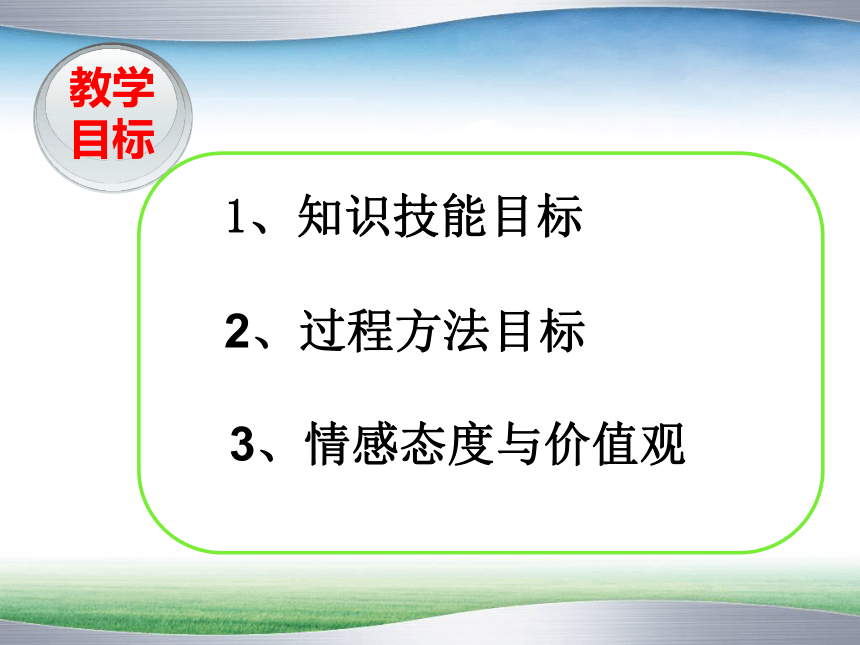 教学目标

1、知识技能目标

2、过程方法目标

3、情感态度与价值观